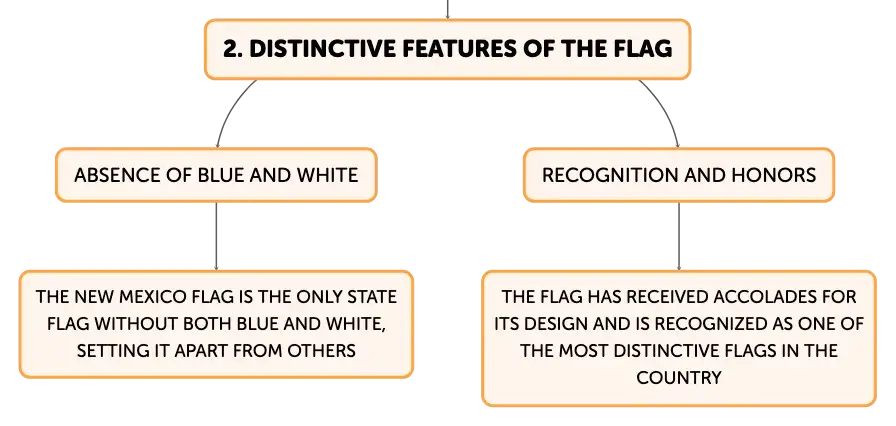 2. DISTINCTIVE FEATURES OF THE FLAG

ABSENCE OF BLUE AND WHITE

THE NEW MEXICO FLAG IS THE ONLY STATE FLAG WITHOUT BOTH BLUE AND WHITE, SETTING IT APART FROM OTHERS

RECOGNITION AND HONORS

THE FLAG HAS RECEIVED ACCOLADES FOR ITS DESIGN AND IS RECOGNIZED AS ONE OF THE MOST DISTINCTIVE FLAGS IN THE COUNTRY